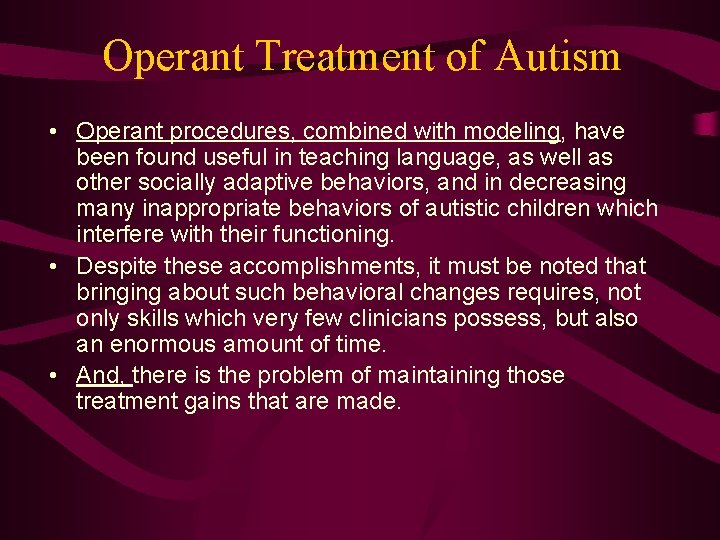 Operant Treatment of Autism

• Operant procedures, combined with modeling, have been found useful in teaching language, as well as other socially adaptive behaviors, and in decreasing many inappropriate behaviors of autistic children which interfere with their functioning.

• Despite these accomplishments, it must be noted that bringing about such behavioral changes requires, not only skills which very few clinicians possess, but also an enormous amount of time.

• And, there is the problem of maintaining those treatment gains that are made.